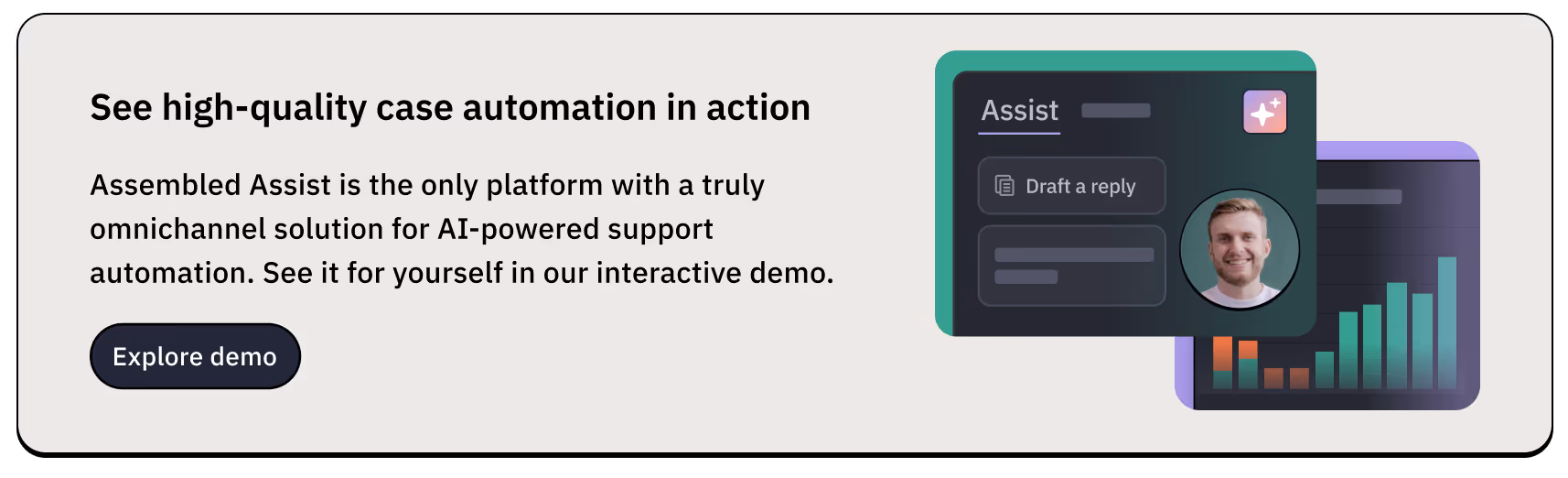 See high-quality case automation in action

Assembled Assist is the only platform with a truly omnichannel solution for AI-powered support automation. See it for yourself in our interactive demo.

Explore demo

Assist

Draft a reply